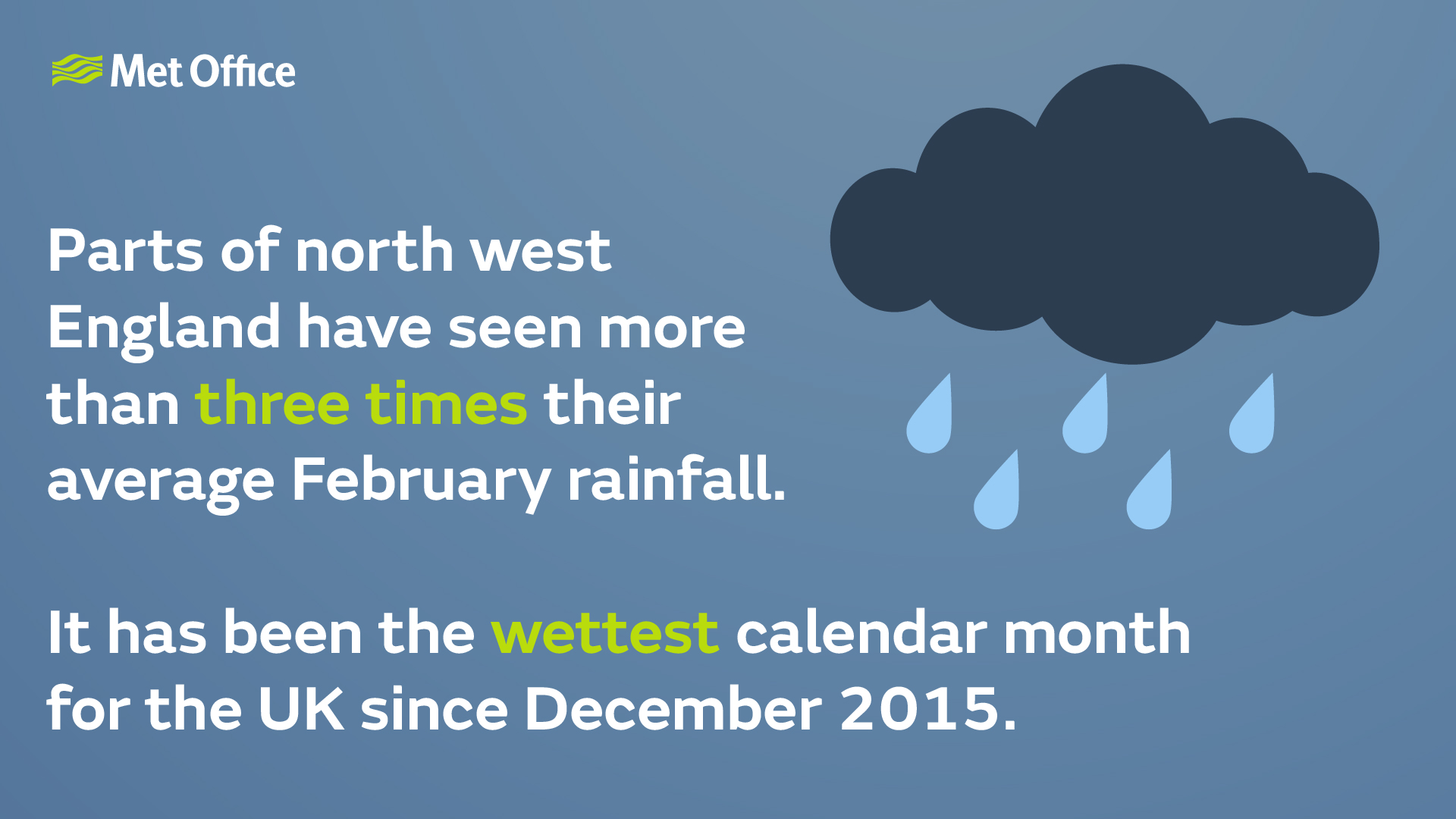 Met Office

Parts of north west England have seen more than three times their average February rainfall.

It has been the wettest calendar month for the UK since December 2015.